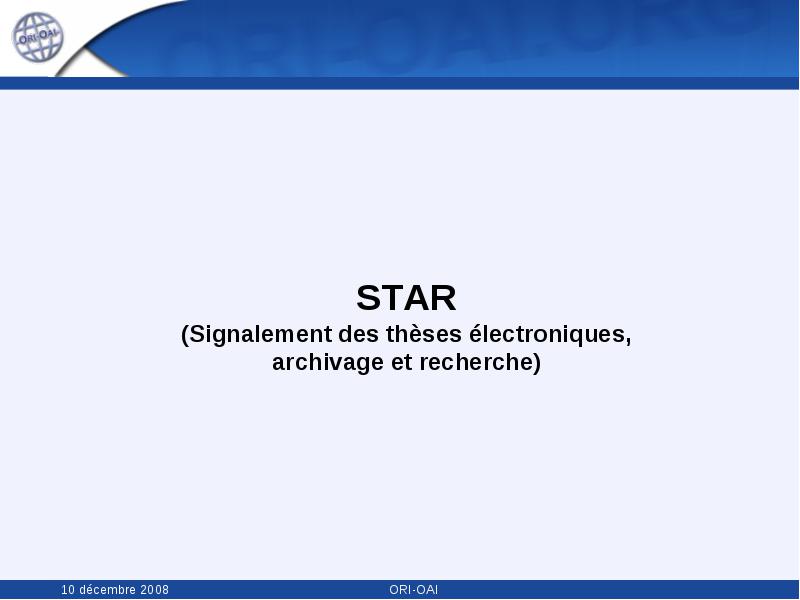 ORI-OAI

ORI-OAI.ORG

STAR
(Signalement des thèses électroniques, archivage et recherche)

10 décembre 2008

ORI-OAI